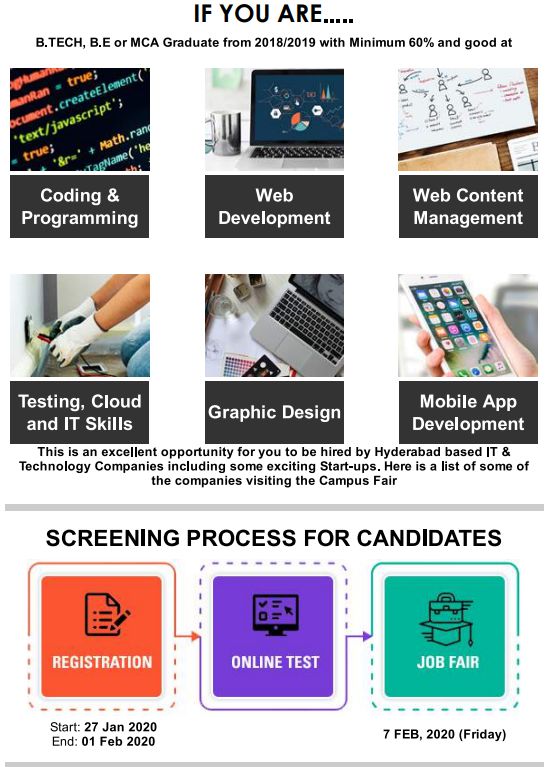 IF YOU ARE.....

B.TECH, B.E or MCA Graduate from 2018/2019 with Minimum 60% and good at

Coding & Programming

Web Development

Web Content Management

Testing, Cloud and IT Skills

Graphic Design

Mobile App Development

This is an excellent opportunity for you to be hired by Hyderabad based IT & Technology Companies including some exciting Start-ups. Here is a list of some of the companies visiting the Campus Fair

SCREENING PROCESS FOR CANDIDATES

REGISTRATION

ONLINE TEST

JOB FAIR

Start: 27 Jan 2020
End: 01 Feb 2020

7 FEB, 2020 (Friday)